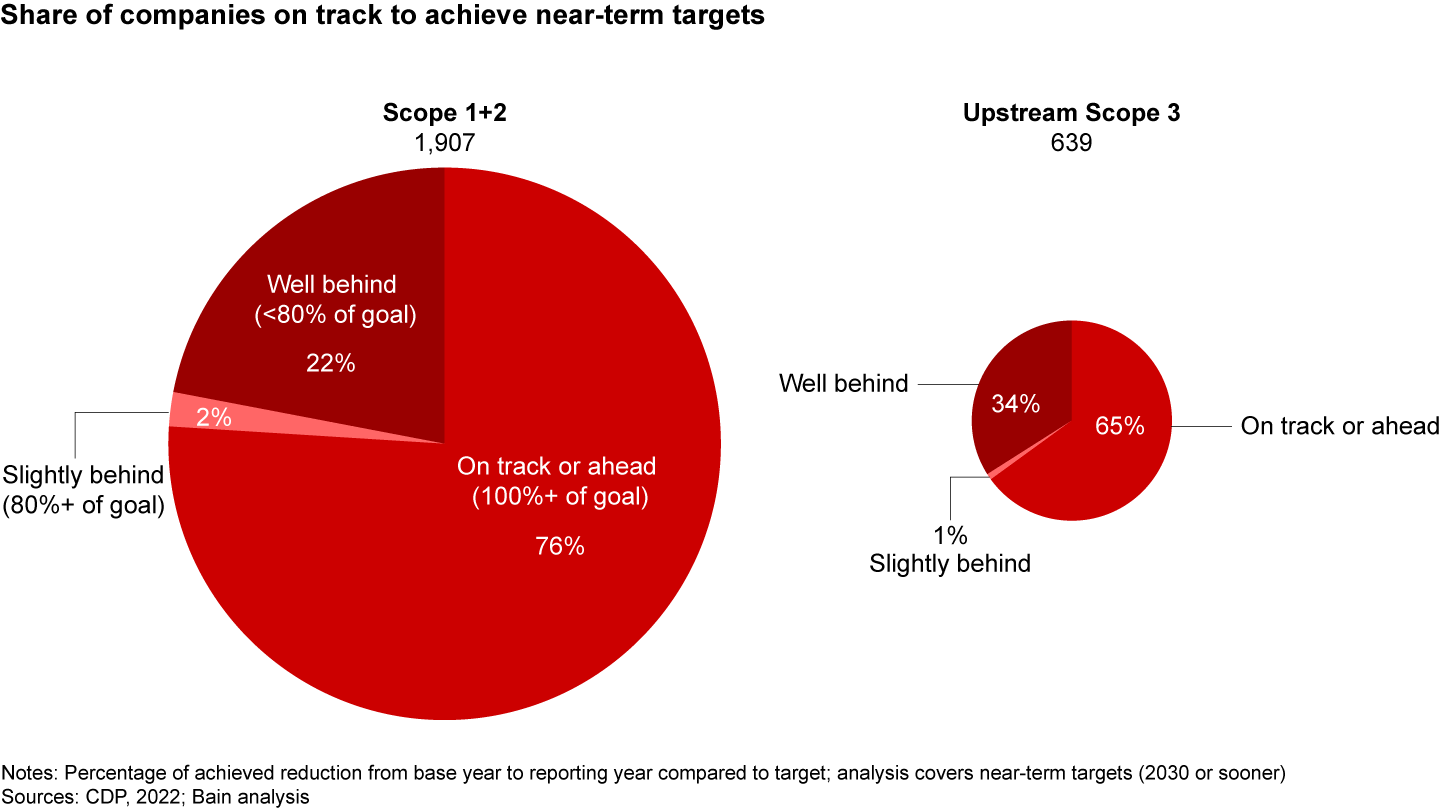 Share of companies on track to achieve near-term targets

Scope 1+2
1,907

Well behind (<80% of goal)
22%

2%

Slightly behind (80%+ of goal)

On track or ahead (100%+ of goal)
76%

Upstream Scope 3
639

Well behind
34%

65%
On track or ahead

1%
Slightly behind

Notes: Percentage of achieved reduction from base year to reporting year compared to target; analysis covers near-term targets (2030 or sooner)
Sources: CDP, 2022; Bain analysis